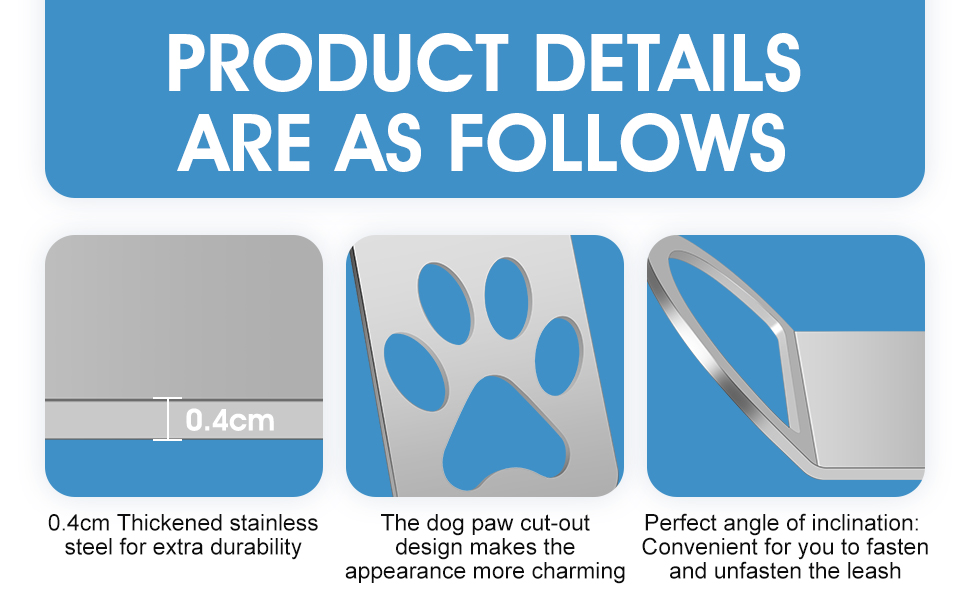 PRODUCT DETAILS ARE AS FOLLOWS

0.4cm

0.4cm Thickened stainless steel for extra durability

The dog paw cut-out design makes the appearance more charming

Perfect angle of inclination: Convenient for you to fasten and unfasten the leash